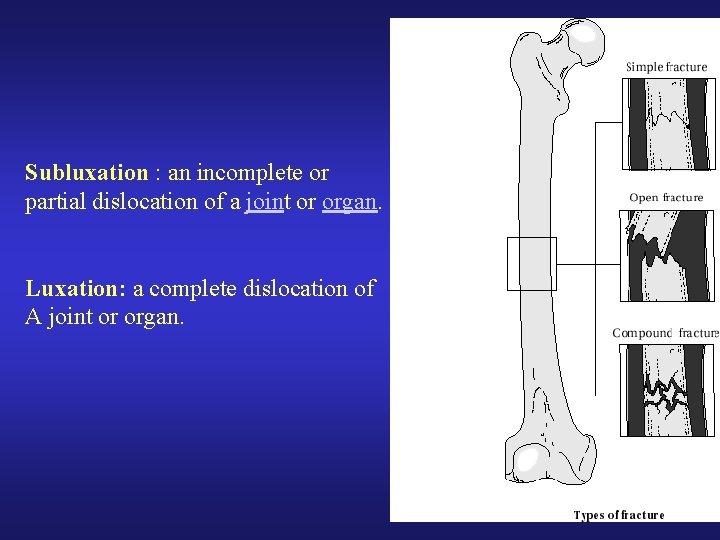 Subluxation : an incomplete or partial dislocation of a joint or organ.

Luxation: a complete dislocation of A joint or organ.

Simple fracture

Open fracture

Compound fracture

Types of fracture